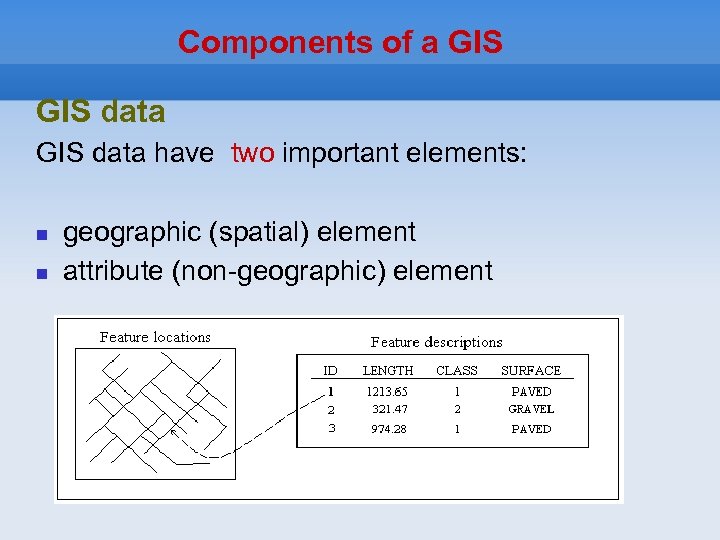 Components of a GIS

GIS data

GIS data have two important elements:

- geographic (spatial) element
- attribute (non-geographic) element

Feature locations

Feature descriptions

| ID | LENGTH | CLASS | SURFACE |
|---|---|---|---|
| 1 | 1213.65 | 1 | PAVED |
| 2 | 321.47 | 2 | GRAVEL |
| 3 | 974.28 | 1 | PAVED |